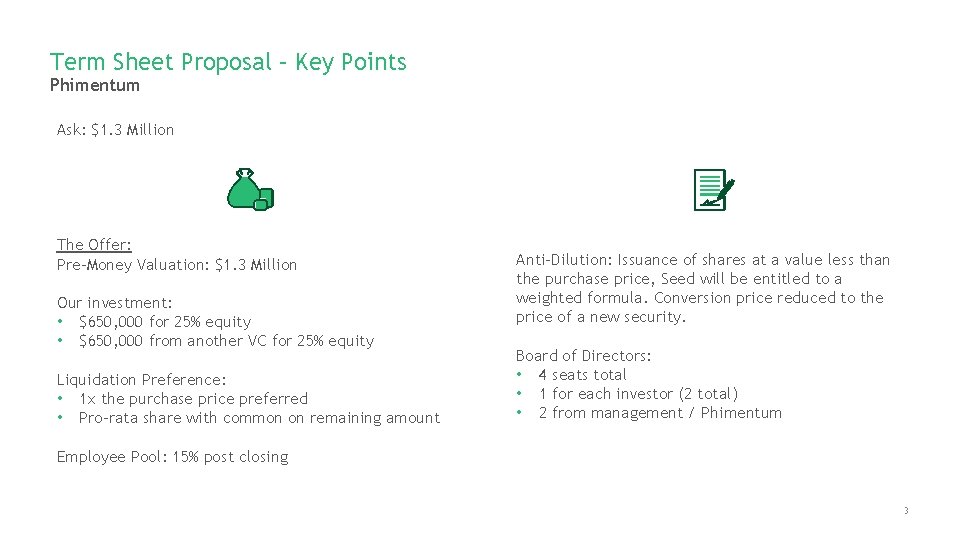 Term Sheet Proposal – Key Points
Phimentum

Ask: $1.3 Million

The Offer:
Pre-Money Valuation: $1.3 Million

Our investment:
• $650,000 for 25% equity
• $650,000 from another VC for 25% equity

Liquidation Preference:
• 1x the purchase price preferred
• Pro-rata share with common on remaining amount

Employee Pool: 15% post closing

Anti-Dilution: Issuance of shares at a value less than the purchase price, Seed will be entitled to a weighted formula. Conversion price reduced to the price of a new security.

Board of Directors:
• 4 seats total
• 1 for each investor (2 total)
• 2 from management / Phimentum

3